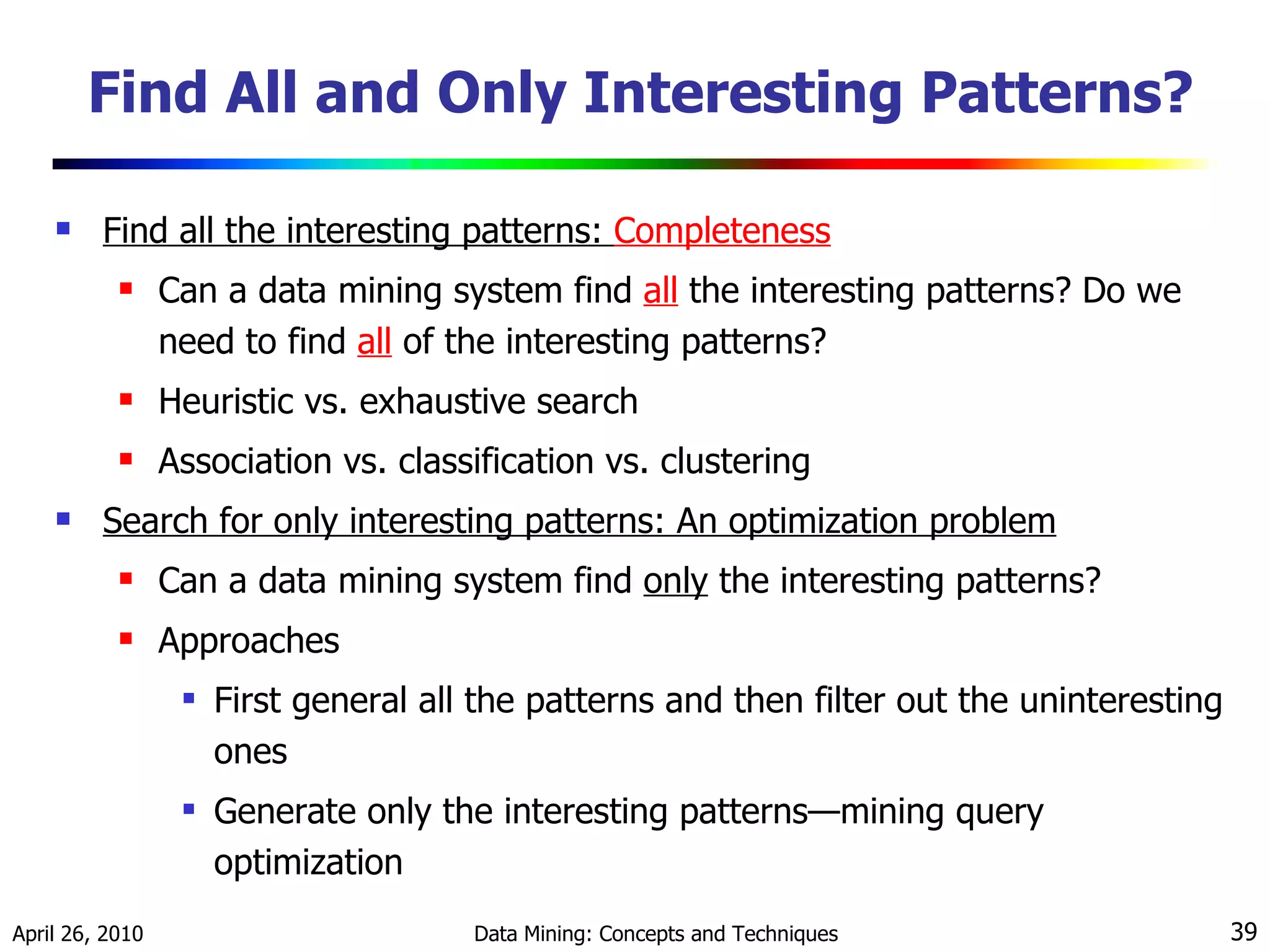 Find All and Only Interesting Patterns?

- Find all the interesting patterns: Completeness
  - Can a data mining system find all the interesting patterns? Do we need to find all of the interesting patterns?
  - Heuristic vs. exhaustive search
  - Association vs. classification vs. clustering
- Search for only interesting patterns: An optimization problem
  - Can a data mining system find only the interesting patterns?
  - Approaches
    - First general all the patterns and then filter out the uninteresting ones
    - Generate only the interesting patterns—mining query optimization

April 26, 2010

Data Mining: Concepts and Techniques

39